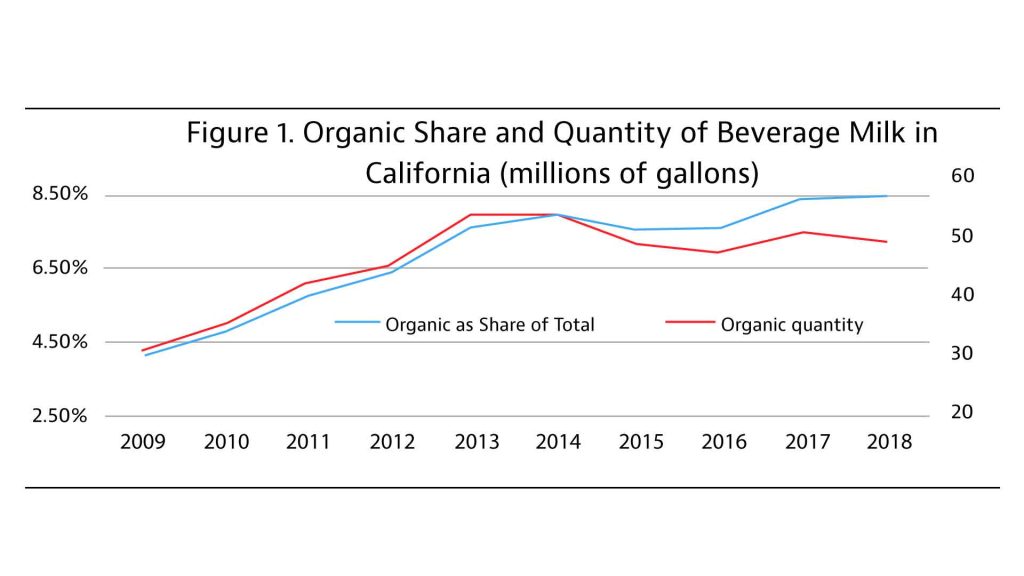 Figure 1. Organic Share and Quantity of Beverage Milk in California (millions of gallons)

8.50%
6.50%
4.50%
2.50%

60
50
40
30
20

Organic as Share of Total
Organic quantity

2009 2010 2011 2012 2013 2014 2015 2016 2017 2018